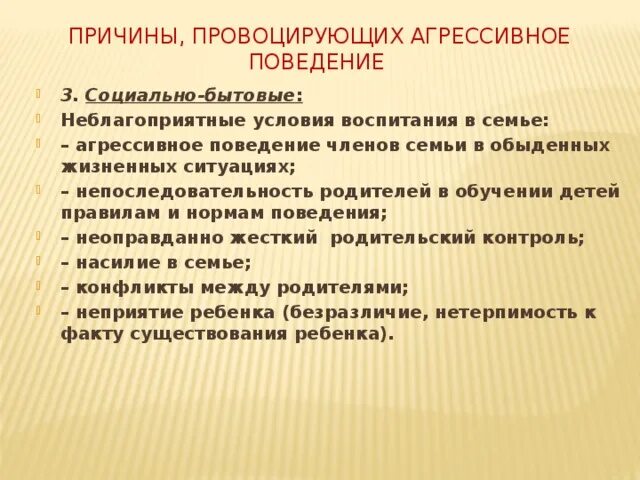 ПРИЧИНЫ, ПРОВОЦИРУЮЩИХ АГРЕССИВНОЕ ПОВЕДЕНИЕ

3. Социально-бытовые:

Неблагоприятные условия воспитания в семье:

– агрессивное поведение членов семьи в обыденных жизненных ситуациях;

– непоследовательность родителей в обучении детей правилам и нормам поведения;

– неоправданно жесткий родительский контроль;

– насилие в семье;

– конфликты между родителями;

– неприятие ребенка (безразличие, нетерпимость к факту существования ребенка).